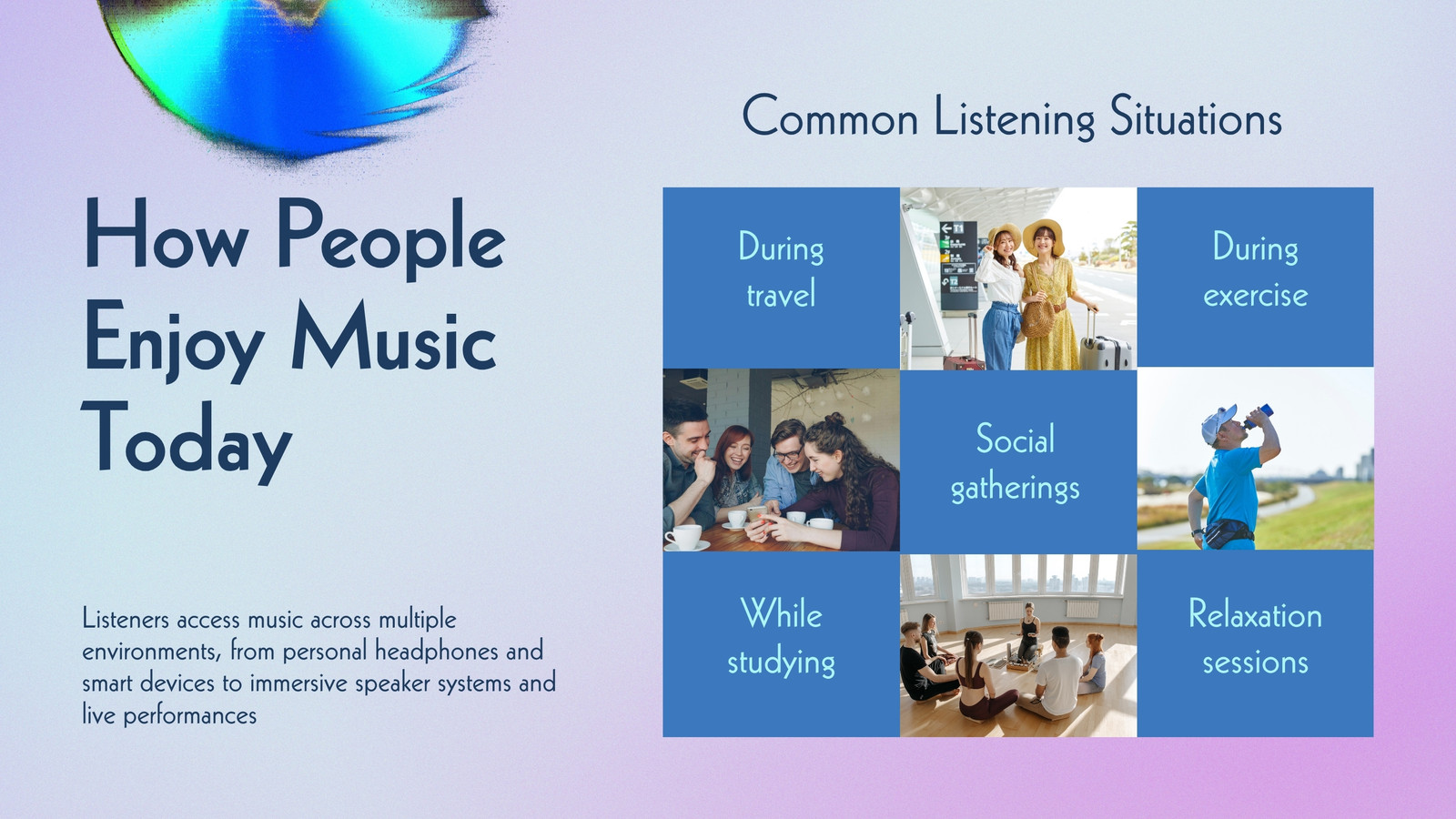 How People Enjoy Music Today

Listeners access music across multiple environments, from personal headphones and smart devices to immersive speaker systems and live performances

Common Listening Situations

During travel

During exercise

Social gatherings

While studying

Relaxation sessions